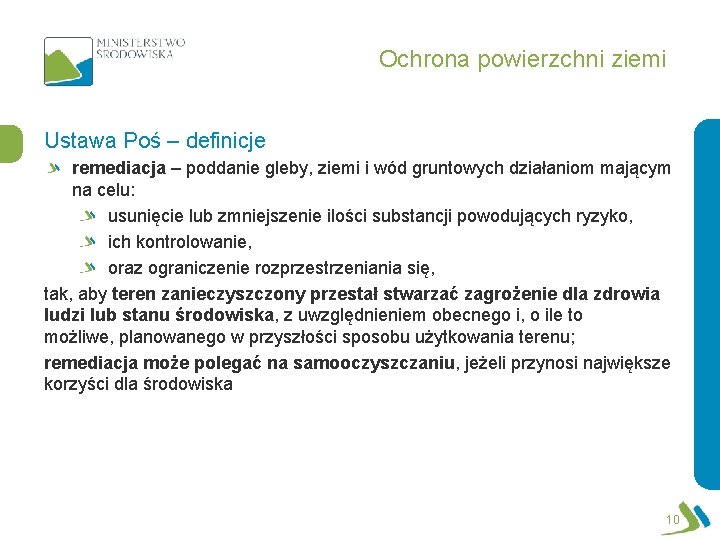 MINISTERSTWO ŚRODOWISKA

Ochrona powierzchni ziemi

Ustawa Poś – definicje

remediacja – poddanie gleby, ziemi i wód gruntowych działaniom mającym na celu:

usunięcie lub zmniejszenie ilości substancji powodujących ryzyko,

ich kontrolowanie,

oraz ograniczenie rozprzestrzeniania się,

tak, aby teren zanieczyszczony przestał stwarzać zagrożenie dla zdrowia ludzi lub stanu środowiska, z uwzględnieniem obecnego i, o ile to możliwe, planowanego w przyszłości sposobu użytkowania terenu;

remediacja może polegać na samooczyszczaniu, jeżeli przynosi największe korzyści dla środowiska

10